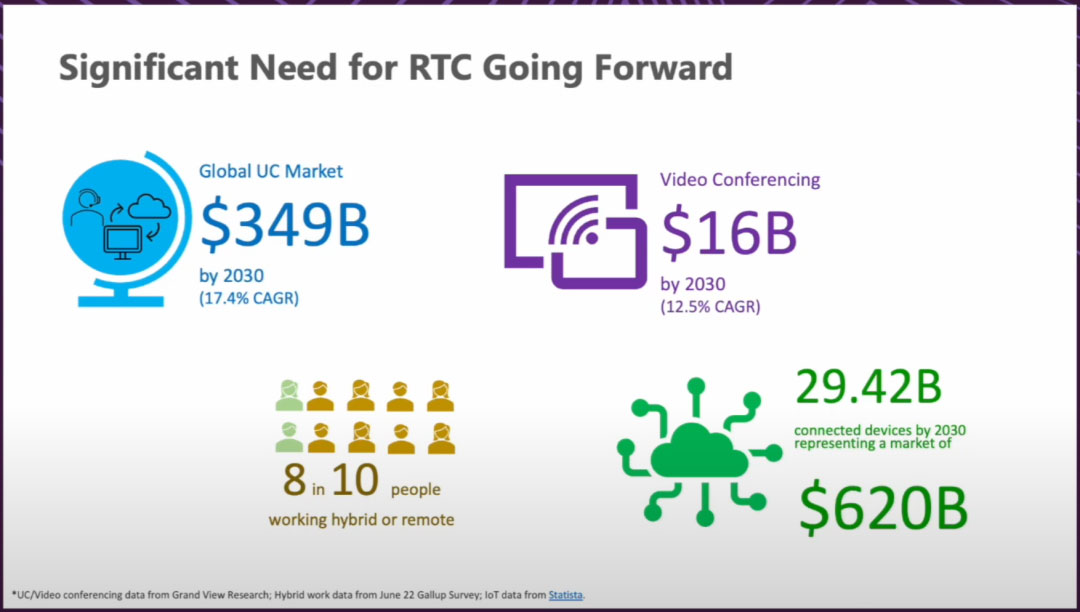 Significant Need for RTC Going Forward

Global UC Market
$349B
by 2030
(17.4% CAGR)

Video Conferencing
$16B
by 2030
(12.5% CAGR)

8 in 10 people
working hybrid or remote

29.42B
connected devices by 2030 representing a market of
$620B

*UC/Video conferencing data from Grand View Research; Hybrid work data from June 22 Gallup Survey; IoT data from Statista.